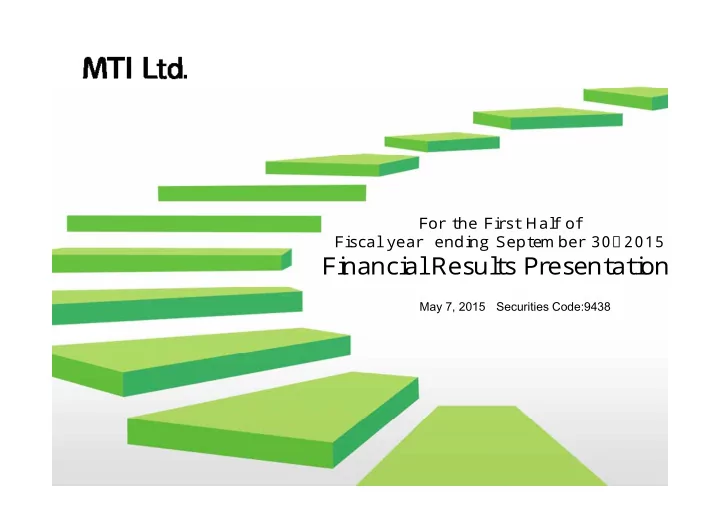 MTI Ltd.

For the First Half of
Fiscal year ending September 30, 2015
Financial Results Presentation

May 7, 2015 Securities Code:9438